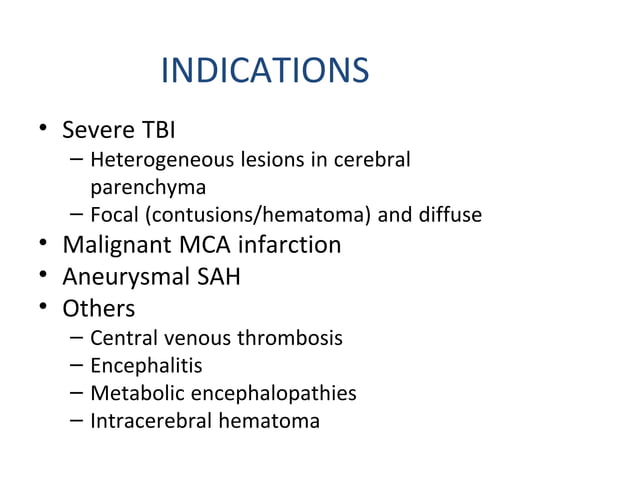 INDICATIONS

• Severe TBI
 – Heterogeneous lesions in cerebral parenchyma
 – Focal (contusions/hematoma) and diffuse
• Malignant MCA infarction
• Aneurysmal SAH
• Others
 – Central venous thrombosis
 – Encephalitis
 – Metabolic encephalopathies
 – Intracerebral hematoma